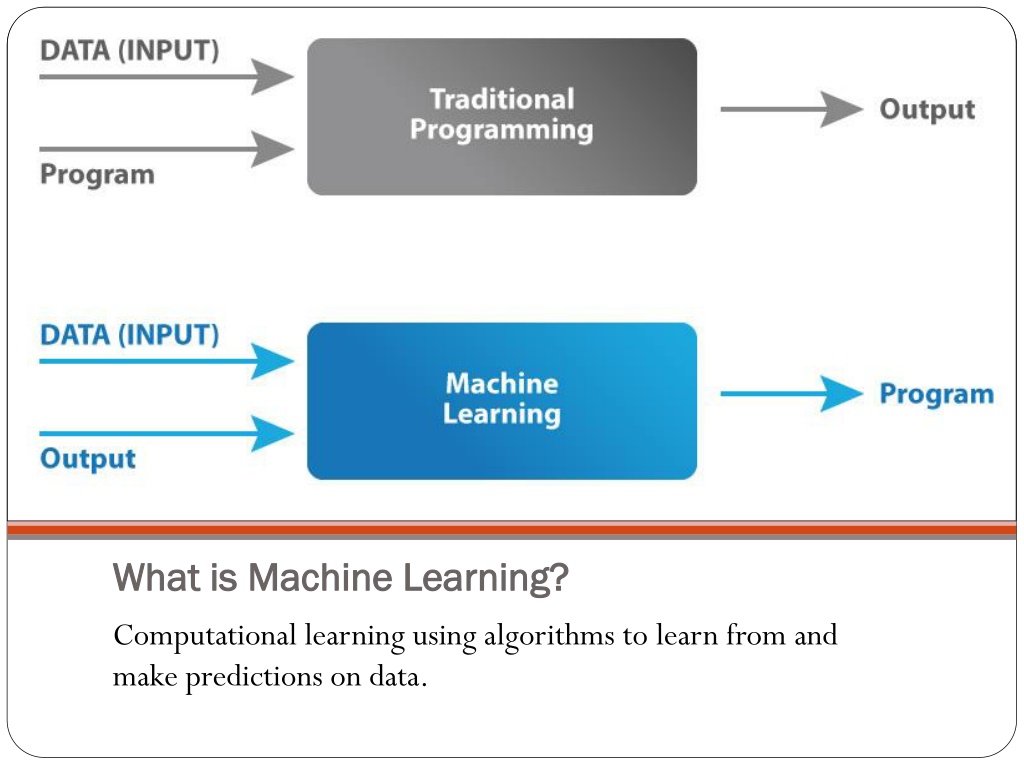 DATA (INPUT)

Program

Traditional Programming

Output

DATA (INPUT)

Output

Machine Learning

Program

What is Machine Learning?

Computational learning using algorithms to learn from and make predictions on data.